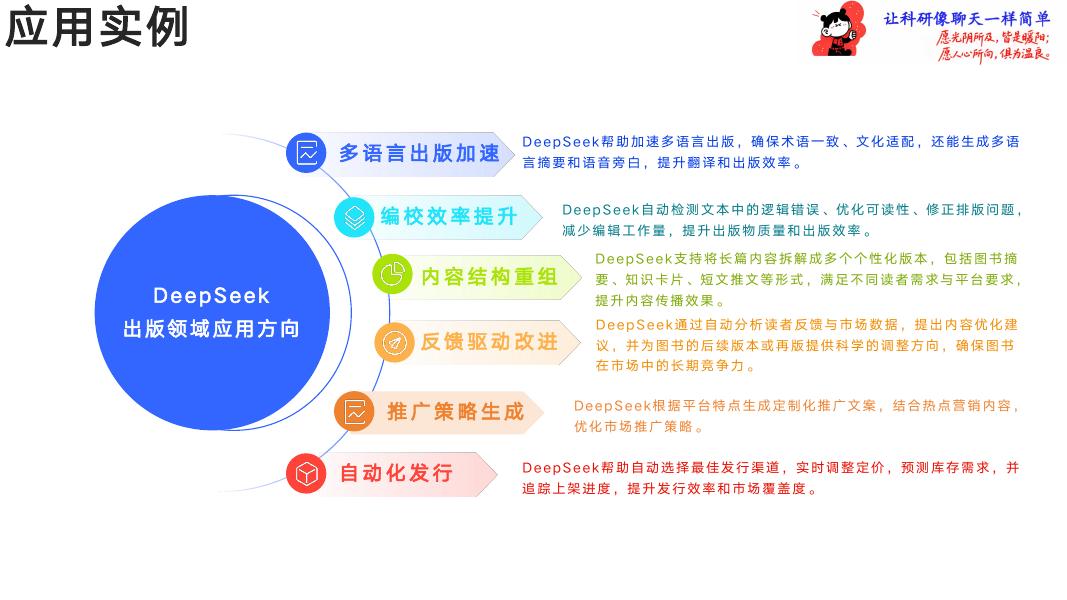 应用实例

让科研像聊天一样简单
愿光阴所及，皆是暖阳；
愿人心所向，俱为温良。

DeepSeek
出版领域应用方向

多语言出版加速
DeepSeek帮助加速多语言出版，确保术语一致、文化适配，还能生成多语言摘要和语音旁白，提升翻译和出版效率。

编校效率提升
DeepSeek自动检测文本中的逻辑错误、优化可读性、修正排版问题，减少编辑工作量，提升出版物质量和出版效率。

内容结构重组
DeepSeek支持将长篇内容拆解成多个个性化版本，包括图书摘要、知识卡片、短文推文等形式，满足不同读者需求与平台要求，提升内容传播效果。

反馈驱动改进
DeepSeek通过自动分析读者反馈与市场数据，提出内容优化建议，并为图书的后续版本或再版提供科学的调整方向，确保图书在市场中的长期竞争力。

推广策略生成
DeepSeek根据平台特点生成定制化推广文案，结合热点营销内容，优化市场推广策略。

自动化发行
DeepSeek帮助自动选择最佳发行渠道，实时调整定价，预测库存需求，并追踪上架进度，提升发行效率和市场覆盖度。